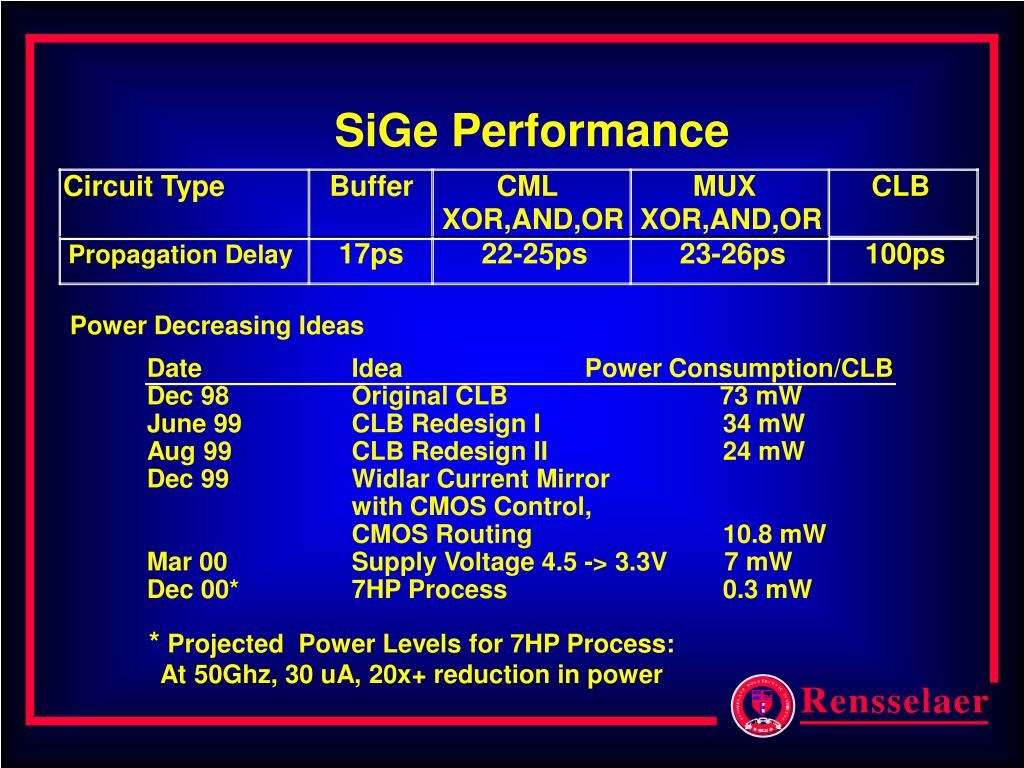 SiGe Performance

| Circuit Type | Buffer | CML XOR,AND,OR | MUX XOR,AND,OR | CLB |
|---|---|---|---|---|
| Propagation Delay | 17ps | 22-25ps | 23-26ps | 100ps |

Power Decreasing Ideas

| Date | Idea | Power Consumption/CLB |
|---|---|---|
| Dec 98 | Original CLB | 73 mW |
| June 99 | CLB Redesign I | 34 mW |
| Aug 99 | CLB Redesign II | 24 mW |
| Dec 99 | Widlar Current Mirror with CMOS Control, CMOS Routing | 10.8 mW |
| Mar 00 | Supply Voltage 4.5 -> 3.3V | 7 mW |
| Dec 00* | 7HP Process | 0.3 mW |

* Projected Power Levels for 7HP Process: At 50Ghz, 30 uA, 20x+ reduction in power

Rensselaer